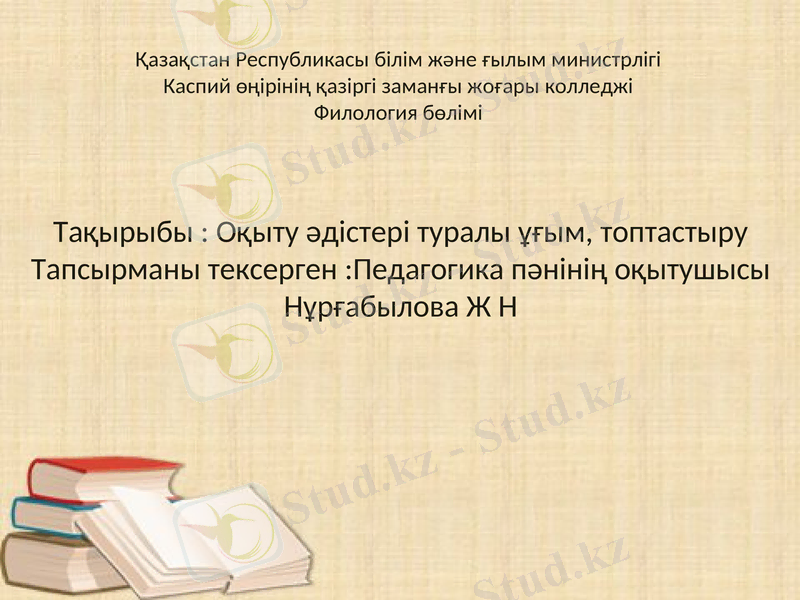 Қазақстан Республикасы білім және ғылым министрлігі
Каспий өңірінің қазіргі заманғы жоғары колледжі
Филология бөлімі

Тақырыбы : Оқыту әдістері туралы ұғым, топтастыру
Тапсырманы тексерген :Педагогика пәнінің оқытушысы
Нұрғабылова Ж Н

Stud.kz - Stud.kz